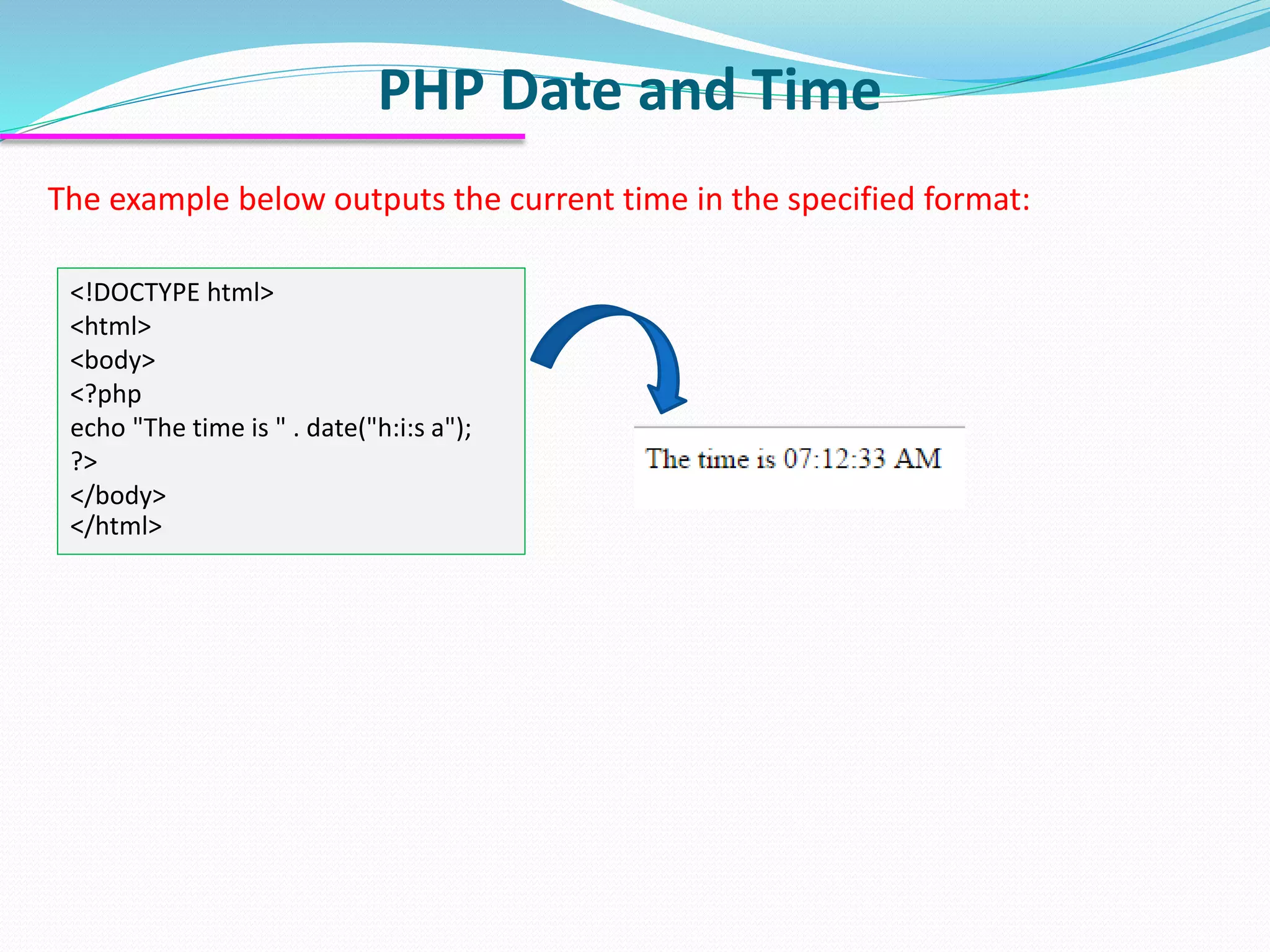 PHP Date and Time

The example below outputs the current time in the specified format:

<!DOCTYPE html>
<html>
<body>
<?php
echo "The time is " . date("h:i:s a");
?>
</body>
</html>

The time is 07:12:33 AM